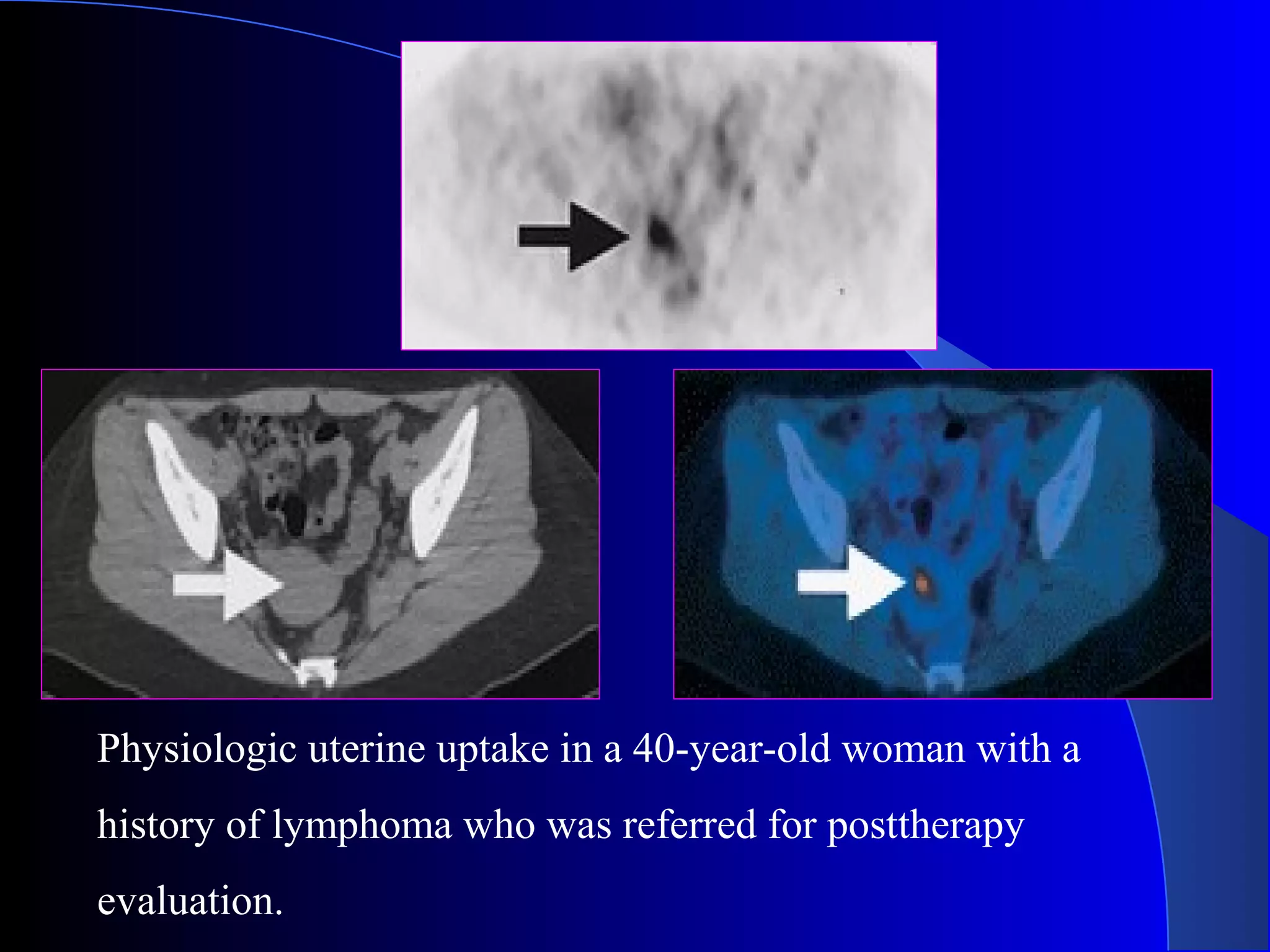 Physiologic uterine uptake in a 40-year-old woman with a history of lymphoma who was referred for posttherapy evaluation.